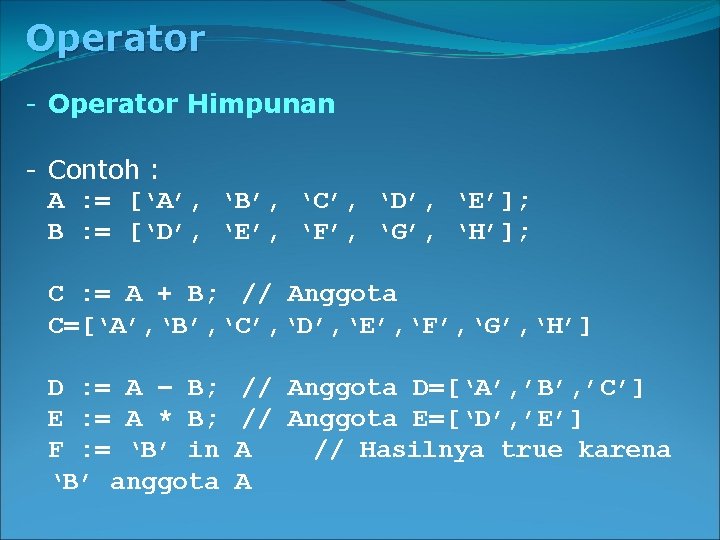 Operator

- Operator Himpunan

- Contoh :
A := [‘A’, ‘B’, ‘C’, ‘D’, ‘E’];
B := [‘D’, ‘E’, ‘F’, ‘G’, ‘H’];

C := A + B; // Anggota
C=[‘A’,‘B’,‘C’,‘D’,‘E’,‘F’,‘G’,‘H’]

D := A – B; // Anggota D=[‘A’,’B’,’C’]
E := A * B; // Anggota E=[‘D’,’E’]
F := ‘B’ in A // Hasilnya true karena ‘B’ anggota A